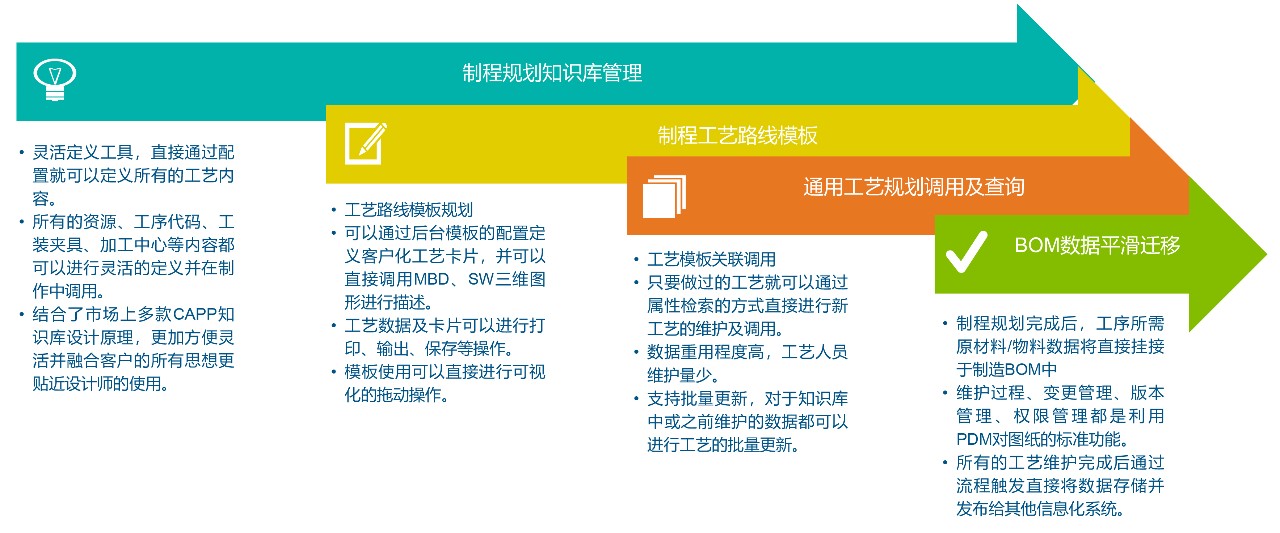 制程规划知识库管理

• 灵活定义工具，直接通过配置就可以定义所有的工艺内容。
• 所有的资源、工序代码、工装夹具、加工中心等内容都可以进行灵活的定义并在制作中调用。
• 结合了市场上多款CAPP知识库设计原理，更加方便灵活并融合客户的所有思想更贴近设计师的使用。

制程工艺路线模板

• 工艺路线模板规划
• 可以通过后台模板的配置定义客户化工艺卡片，并可以直接调用MBD、SW三维图形进行描述。
• 工艺数据及卡片可以进行打印、输出、保存等操作。
• 模板使用可以直接进行可视化的拖动操作。

通用工艺规划调用及查询

• 工艺模板关联调用
• 只要做过的工艺就可以通过属性检索的方式直接进行新工艺的维护及调用。
• 数据重用程度高，工艺人员维护量少。
• 支持批量更新，对于知识库中或之前维护的数据都可以进行工艺的批量更新。

BOM数据平滑迁移

• 制程规划完成后，工序所需原材料/物料数据将直接挂接于制造BOM中
• 维护过程、变更管理、版本管理、权限管理都是利用PDM对图纸的标准功能。
• 所有的工艺维护完成后通过流程触发直接将数据存储并发布给其他信息化系统。